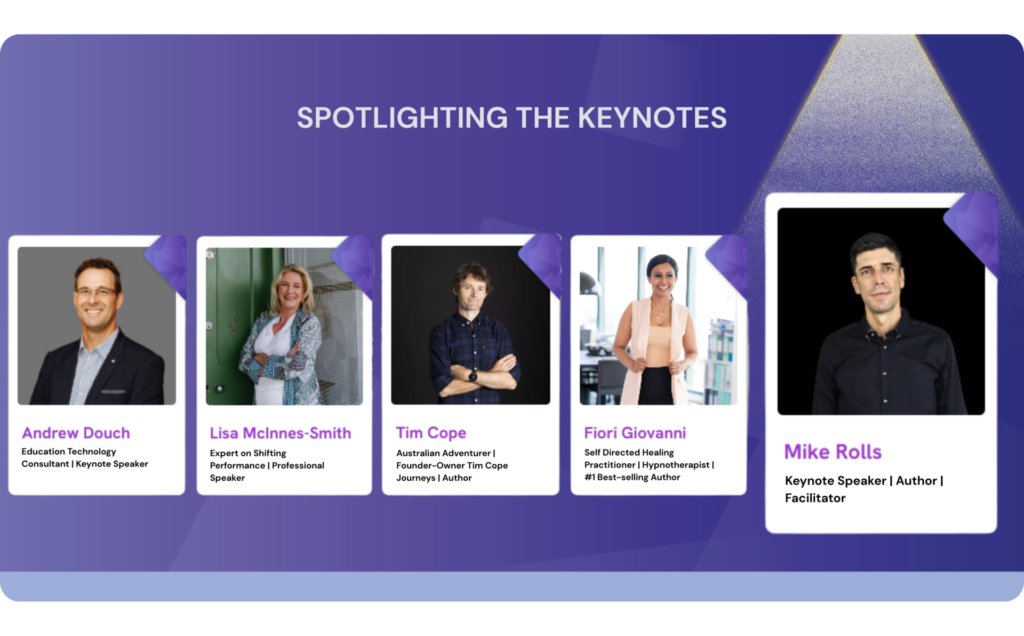 SPOTLIGHTING THE KEYNOTES

Andrew Douch
Education Technology Consultant | Keynote Speaker

Lisa McInnes-Smith
Expert on Shifting Performance | Professional Speaker

Tim Cope
Australian Adventurer | Founder-Owner Tim Cope Journeys | Author

Fiori Giovanni
Self Directed Healing Practitioner | Hypnotherapist | #1 Best-selling Author

Mike Rolls
Keynote Speaker | Author | Facilitator